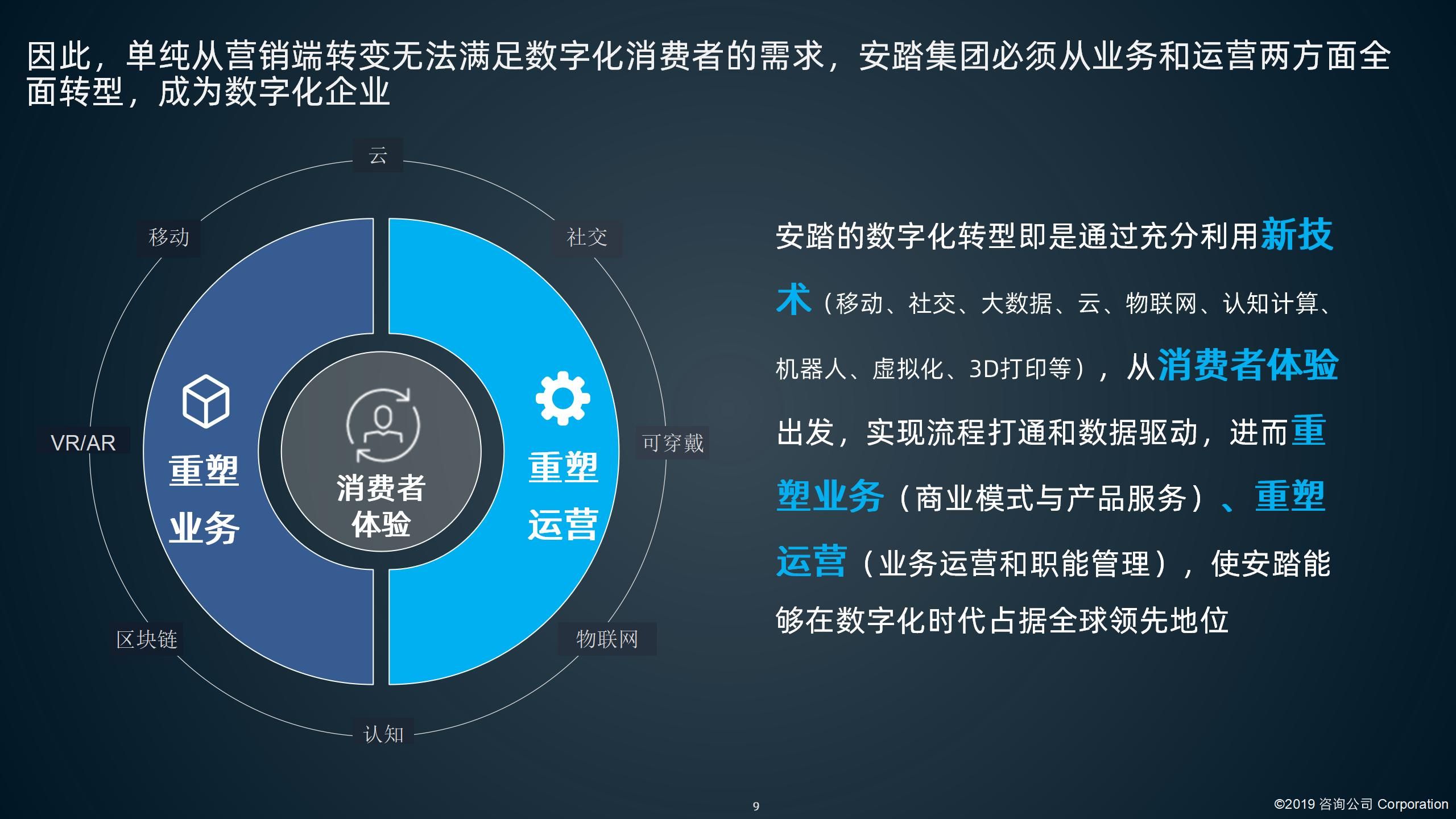 因此，单纯从营销端转变无法满足数字化消费者的需求，安踏集团必须从业务和运营两方面全面转型，成为数字化企业

云

移动

社交

VR/AR

可穿戴

区块链

物联网

认知

重塑业务

消费者体验

重塑运营

安踏的数字化转型即是通过充分利用新技术（移动、社交、大数据、云、物联网、认知计算、机器人、虚拟化、3D打印等），从消费者体验出发，实现流程打通和数据驱动，进而重塑业务（商业模式与产品服务）、重塑运营（业务运营和职能管理），使安踏能够在数字化时代占据全球领先地位

9

©2019 咨询公司 Corporation